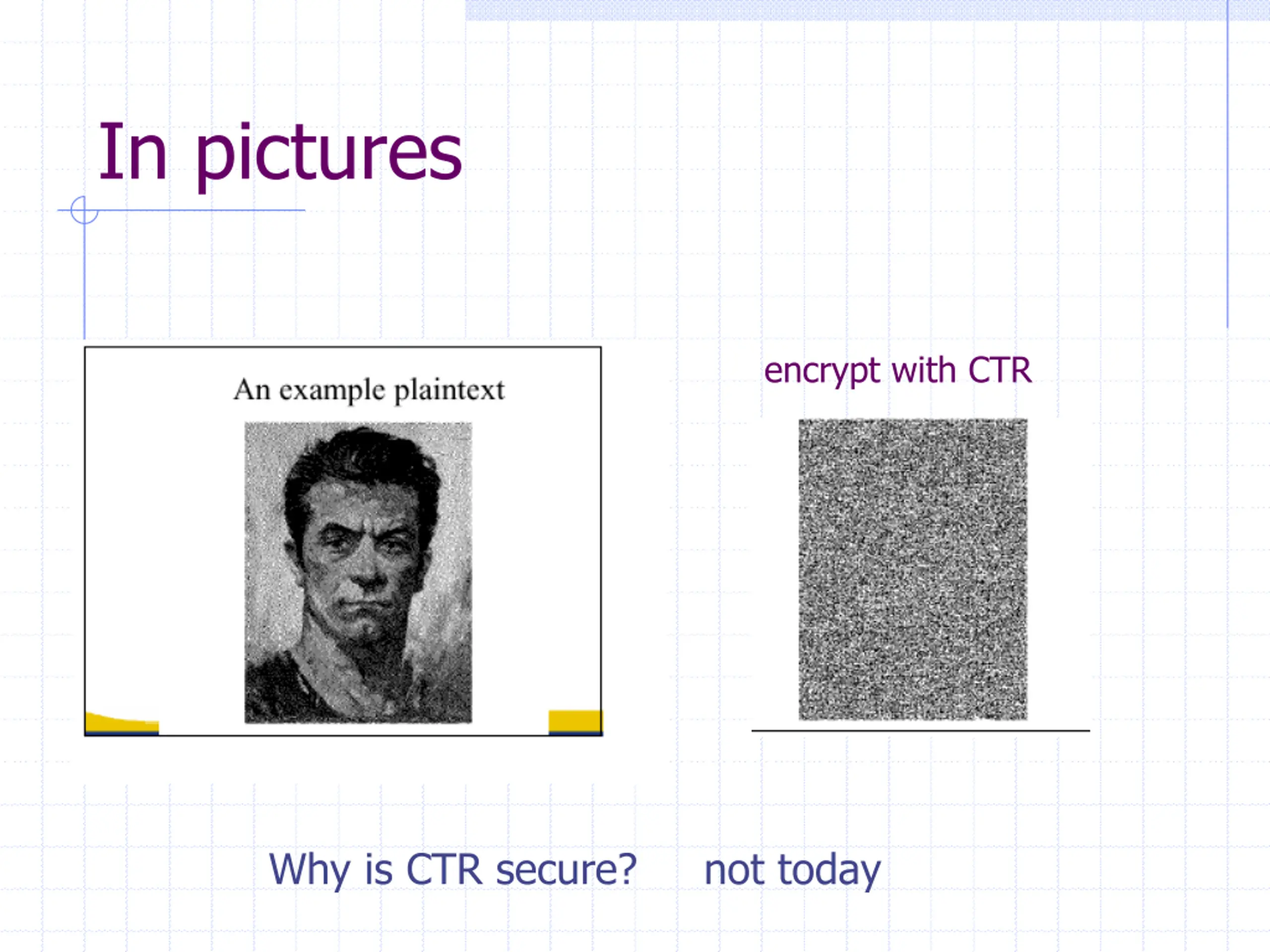 In pictures

An example plaintext

encrypt with CTR

Why is CTR secure? not today